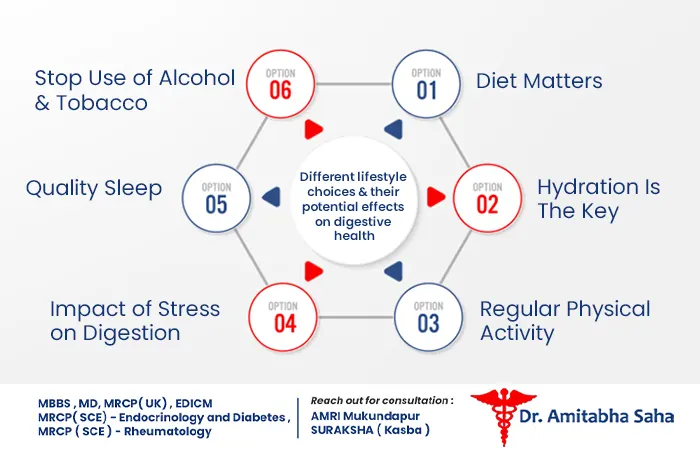 Different lifestyle choices & their potential effects on digestive health

OPTION 01
Diet Matters

OPTION 02
Hydration Is The Key

OPTION 03
Regular Physical Activity

OPTION 04
Impact of Stress on Digestion

OPTION 05
Quality Sleep

OPTION 06
Stop Use of Alcohol & Tobacco

MBBS , MD, MRCP( UK) , EDICM
MRCP( SCE) - Endocrinology and Diabetes ,
MRCP ( SCE ) - Rheumatology

Reach out for consultation :
AMRI Mukundapur
SURAKSHA ( Kasba )

Dr. Amitabha Saha